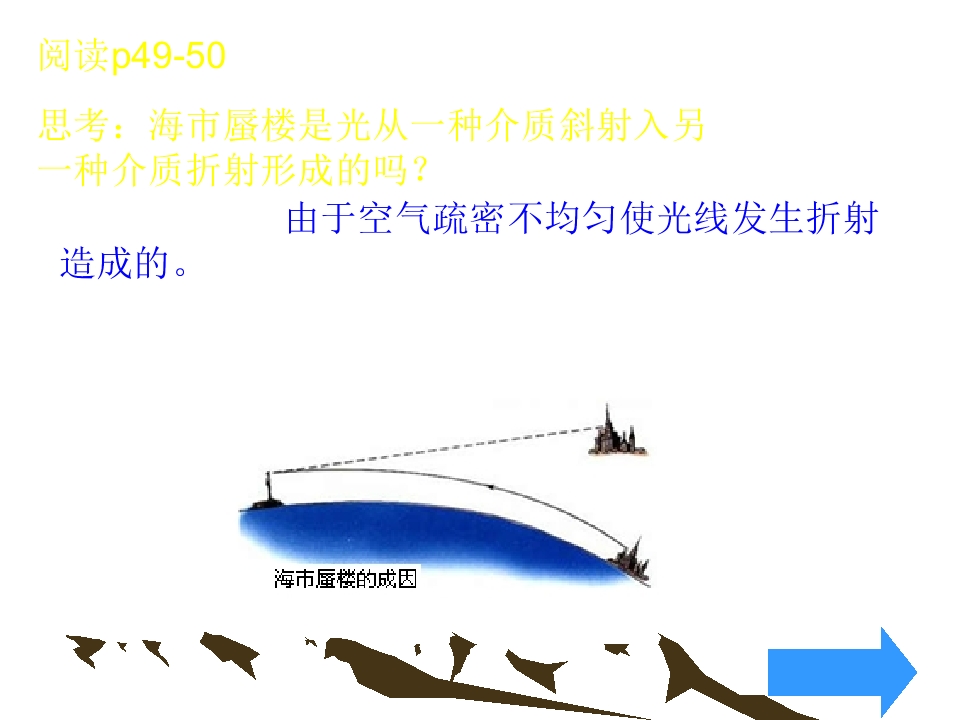 阅读p49-50

思考：海市蜃楼是光从一种介质斜射入另一种介质折射形成的吗？

由于空气疏密不均匀使光线发生折射造成的。

海市蜃楼的成因